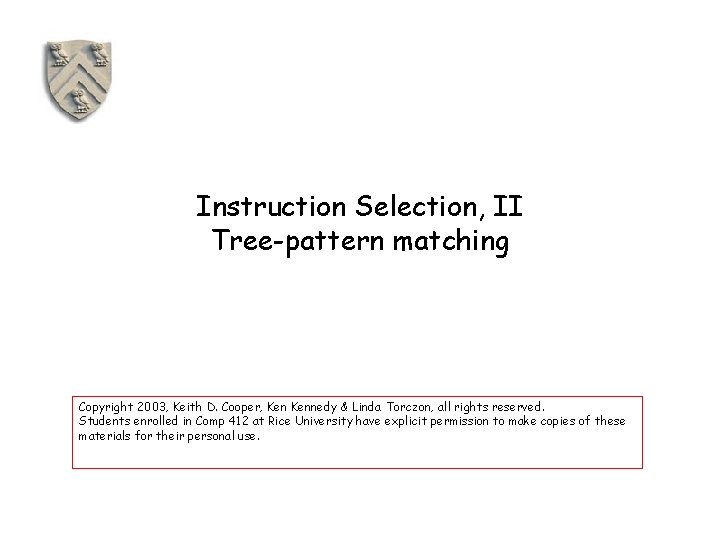 Instruction Selection, II
Tree-pattern matching

Copyright 2003, Keith D. Cooper, Ken Kennedy & Linda Torczon, all rights reserved.
Students enrolled in Comp 412 at Rice University have explicit permission to make copies of these materials for their personal use.